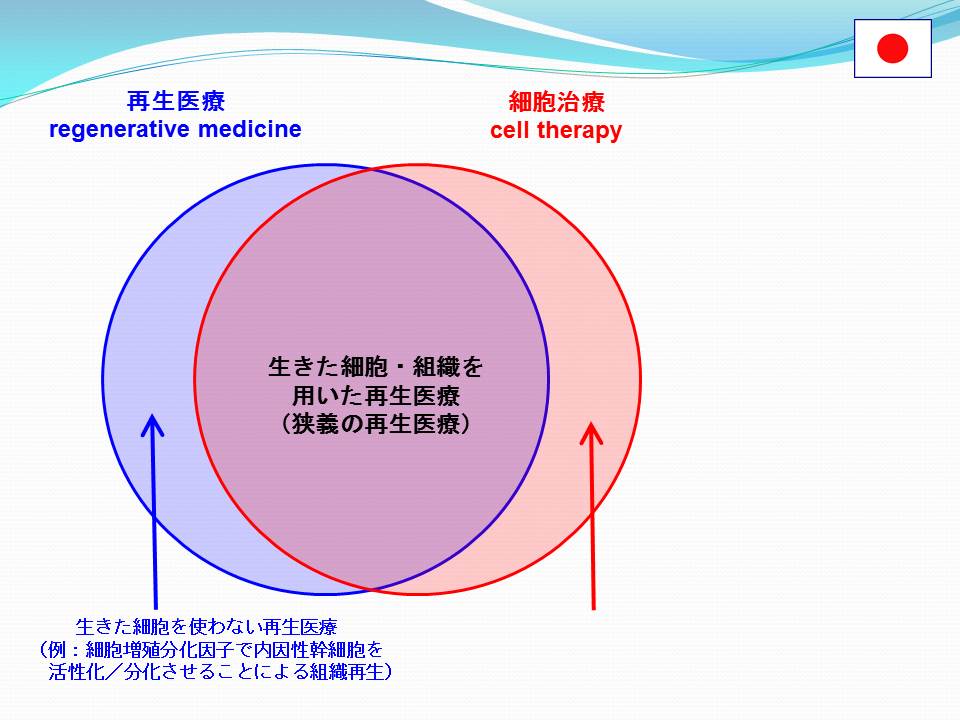 再生医療
regenerative medicine

細胞治療
cell therapy

生きた細胞・組織を
用いた再生医療
（狭義の再生医療）

生きた細胞を使わない再生医療
（例：細胞増殖分化因子で内因性幹細胞を
活性化／分化させることによる組織再生）